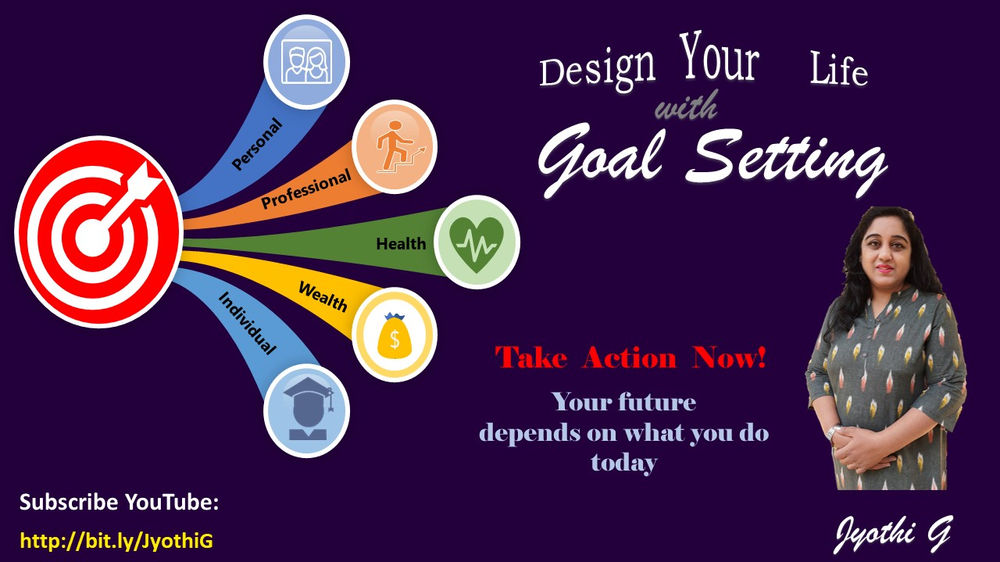 Personal
Professional
Health
Wealth
Individual

Design Your Life with Goal Setting

Take Action Now!

Your future depends on what you do today

Subscribe YouTube:
http://bit.ly/JyothiG

Jyothi G